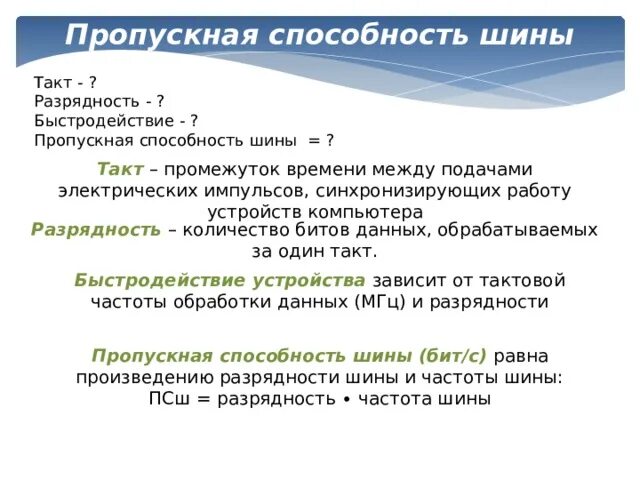 Пропускная способность шины

Такт - ?
Разрядность - ?
Быстродействие - ?
Пропускная способность шины = ?

Такт – промежуток времени между подачами электрических импульсов, синхронизирующих работу устройств компьютера

Разрядность – количество битов данных, обрабатываемых за один такт.

Быстродействие устройства зависит от тактовой частоты обработки данных (МГц) и разрядности

Пропускная способность шины (бит/с) равна произведению разрядности шины и частоты шины:
ПСш = разрядность • частота шины